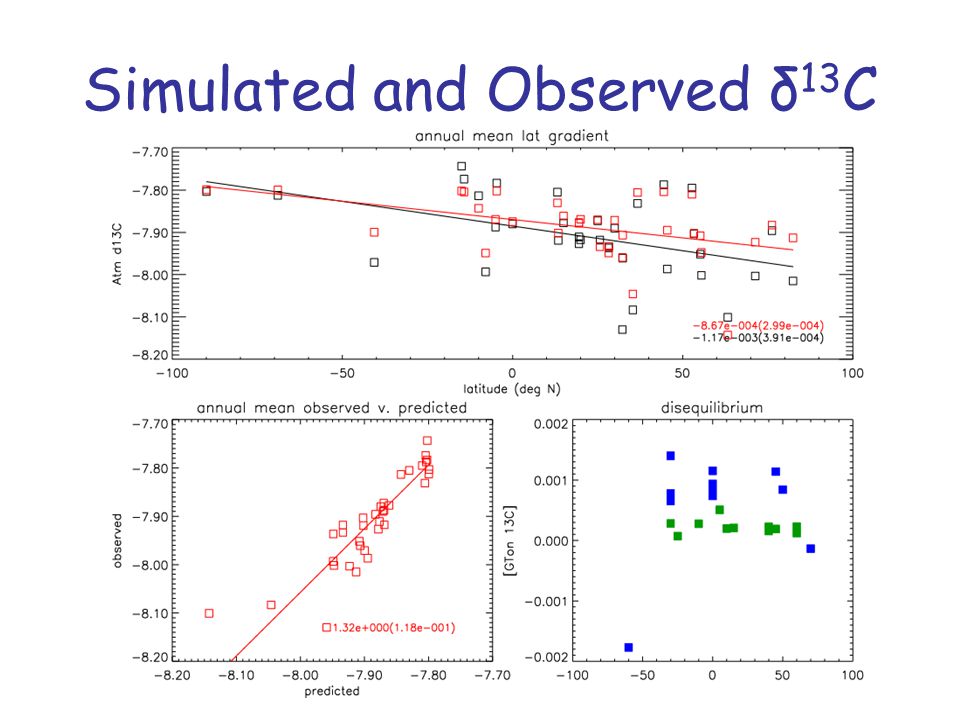 Simulated and Observed $\delta^{13}C$

annual mean lat gradient

Atm d13C

−7.70
−7.80
−7.90
−8.00
−8.10
−8.20

−100 −50 0 50 100

latitude (deg N)

−8.67e−004(2.99e−004)
−1.17e−003(3.91e−004)

annual mean observed v. predicted

observed

−7.70
−7.80
−7.90
−8.00
−8.10
−8.20

−8.20 −8.10 −8.00 −7.90 −7.80 −7.70

predicted

1.32e+000(1.18e−001)

disequilibrium

[GTon 13C]

0.002
0.001
0.000
−0.001
−0.002

−100 −50 0 50 100